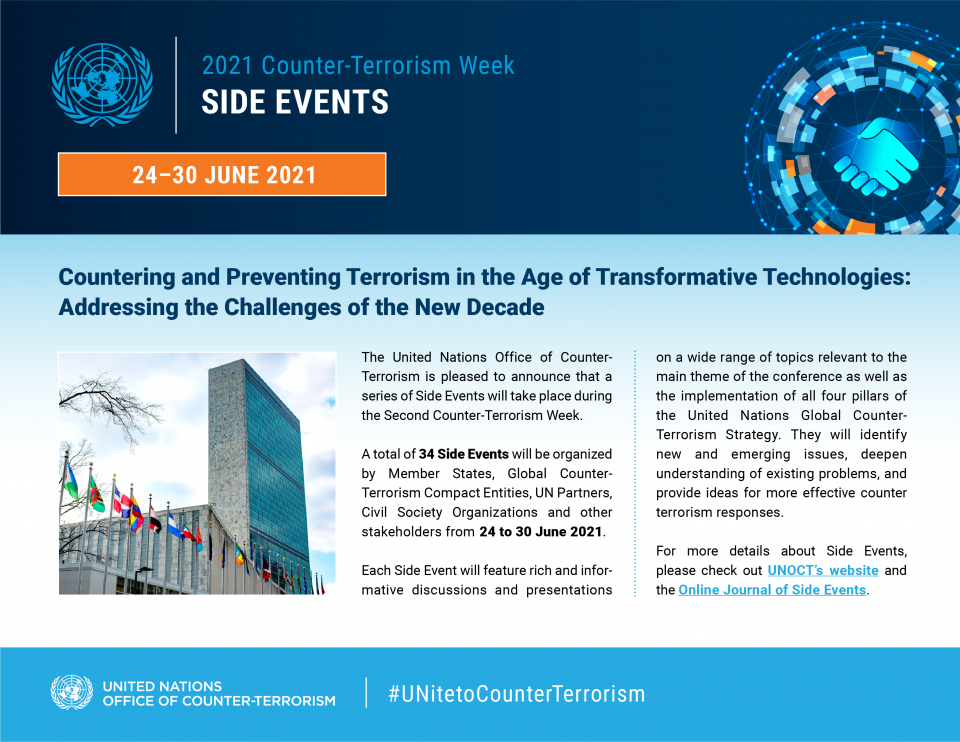 2021 Counter-Terrorism Week
SIDE EVENTS

24–30 JUNE 2021

Countering and Preventing Terrorism in the Age of Transformative Technologies: Addressing the Challenges of the New Decade

The United Nations Office of Counter-Terrorism is pleased to announce that a series of Side Events will take place during the Second Counter-Terrorism Week.

A total of 34 Side Events will be organized by Member States, Global Counter-Terrorism Compact Entities, UN Partners, Civil Society Organizations and other stakeholders from 24 to 30 June 2021.

Each Side Event will feature rich and informative discussions and presentations on a wide range of topics relevant to the main theme of the conference as well as the implementation of all four pillars of the United Nations Global Counter-Terrorism Strategy. They will identify new and emerging issues, deepen understanding of existing problems, and provide ideas for more effective counter terrorism responses.

For more details about Side Events, please check out UNOCT's website and the Online Journal of Side Events.

UNITED NATIONS
OFFICE OF COUNTER-TERRORISM

#UNitetoCounterTerrorism